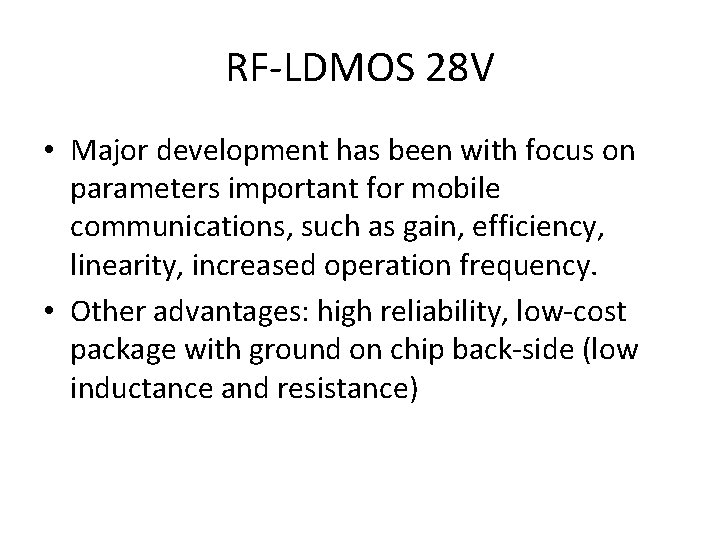 RF-LDMOS 28V

• Major development has been with focus on parameters important for mobile communications, such as gain, efficiency, linearity, increased operation frequency.

• Other advantages: high reliability, low-cost package with ground on chip back-side (low inductance and resistance)